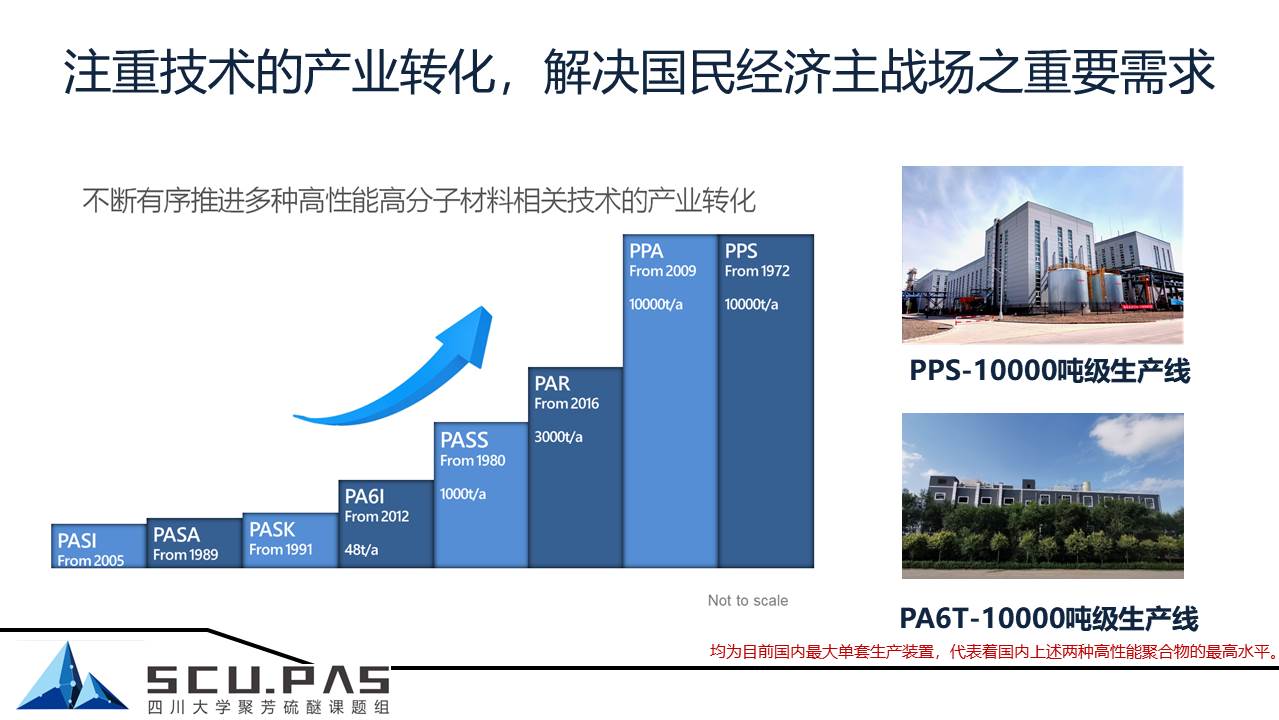 注重技术的产业转化，解决国民经济主战场之重要需求

不断有序推进多种高性能高分子材料相关技术的产业转化

PASI
From 2005

PASA
From 1989

PASK
From 1991

PA6I
From 2012
48t/a

PASS
From 1980
1000t/a

PAR
From 2016
3000t/a

PPA
From 2009
10000t/a

PPS
From 1972
10000t/a

Not to scale

PPS-10000吨级生产线

PA6T-10000吨级生产线

均为目前国内最大单套生产装置，代表着国内上述两种高性能聚合物的最高水平。

SCU.PAS
四川大学聚芳硫醚课题组